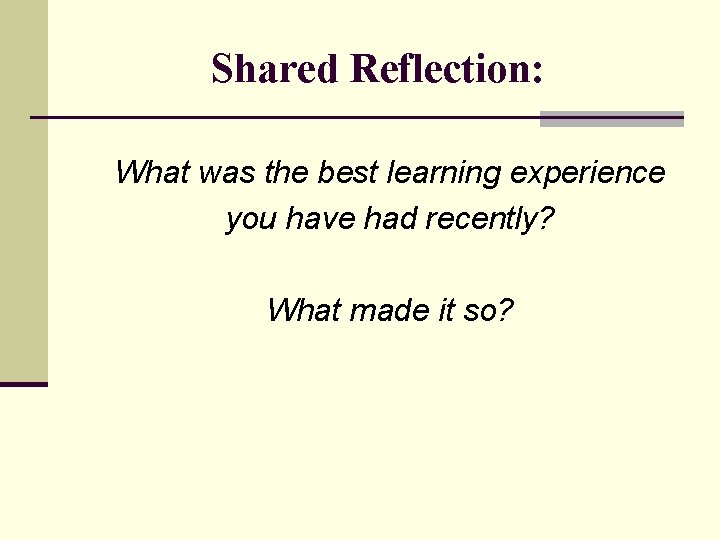 Shared Reflection:

What was the best learning experience you have had recently?

What made it so?